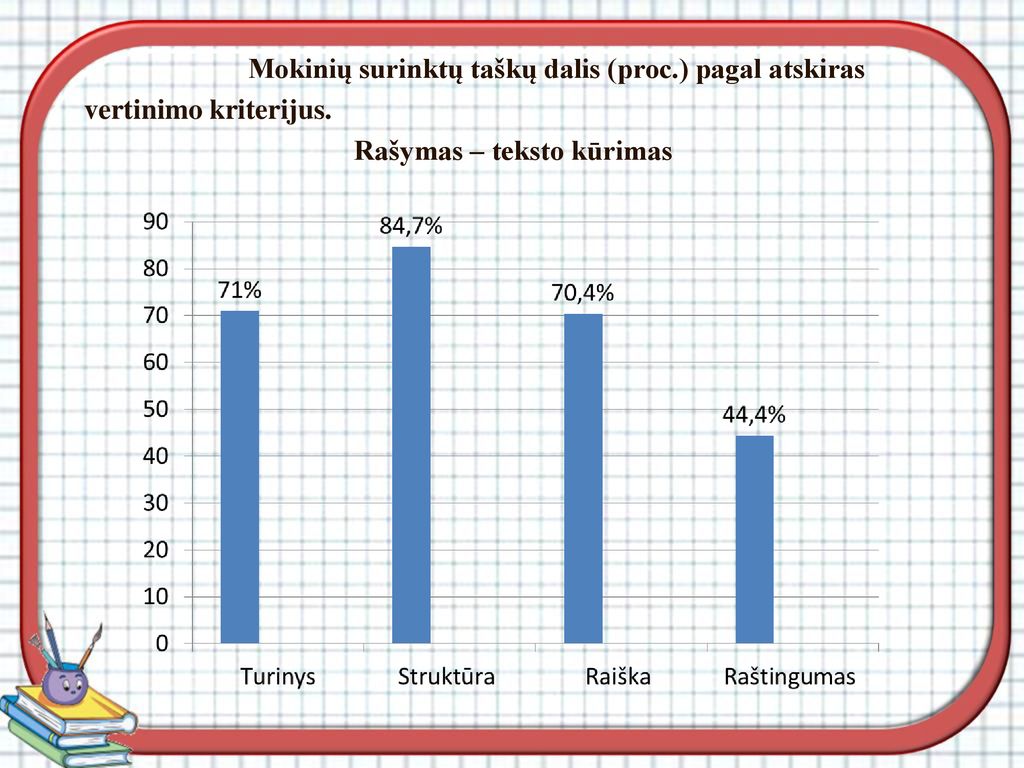 Mokinių surinktų taškų dalis (proc.) pagal atskiras vertinimo kriterijus.

Rašymas – teksto kūrimas

90
80
70
60
50
40
30
20
10
0

71%
84,7%
70,4%
44,4%

Turinys
Struktūra
Raiška
Raštingumas